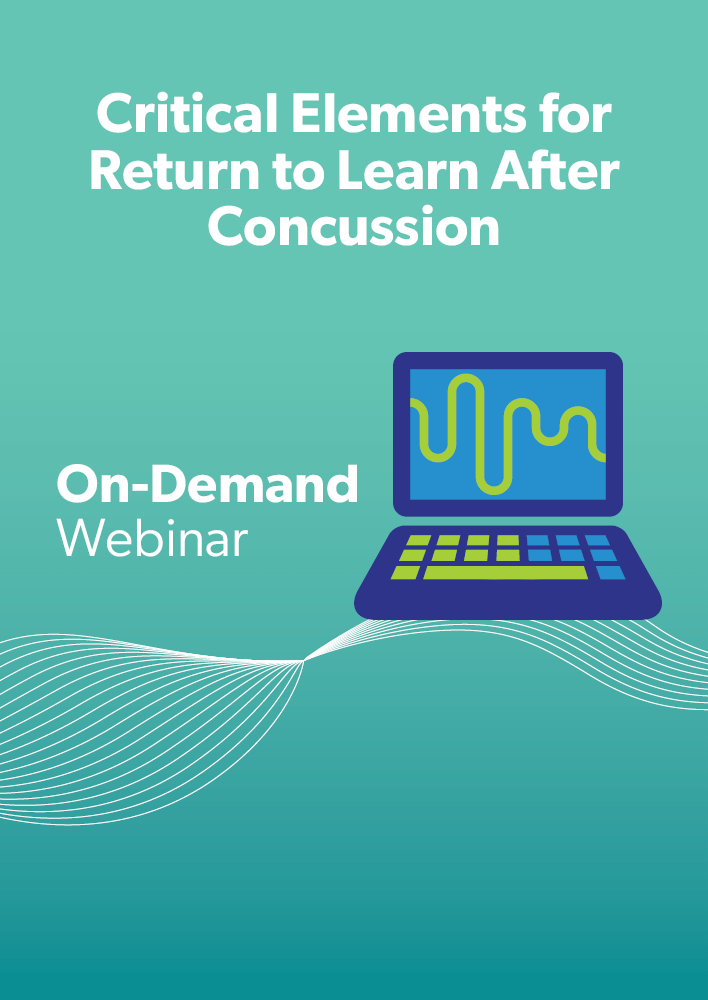 Critical Elements for Return to Learn After Concussion

On-Demand
Webinar